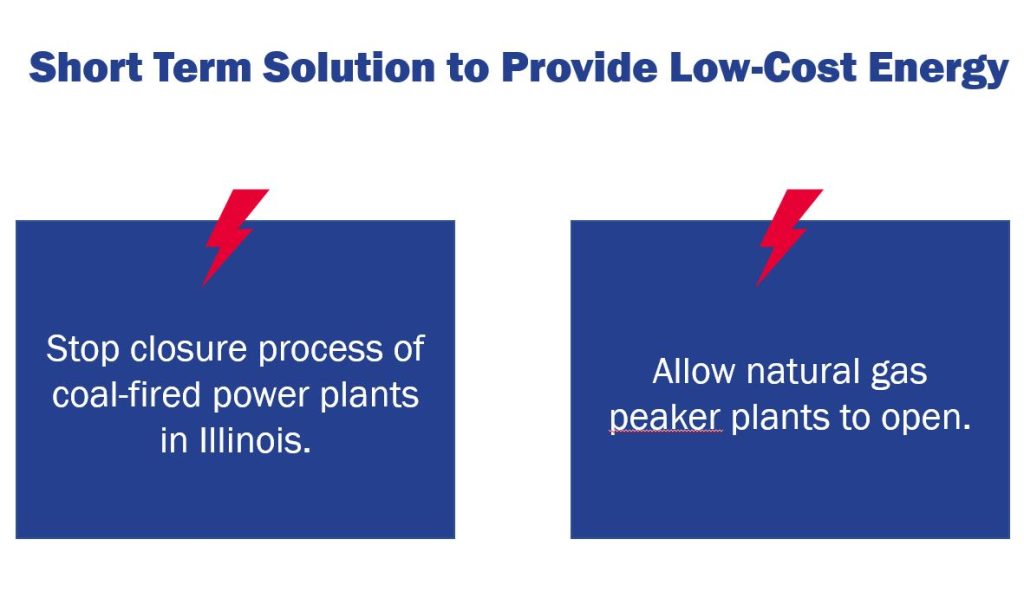 Short Term Solution to Provide Low-Cost Energy

Stop closure process of coal-fired power plants in Illinois.

Allow natural gas peaker plants to open.